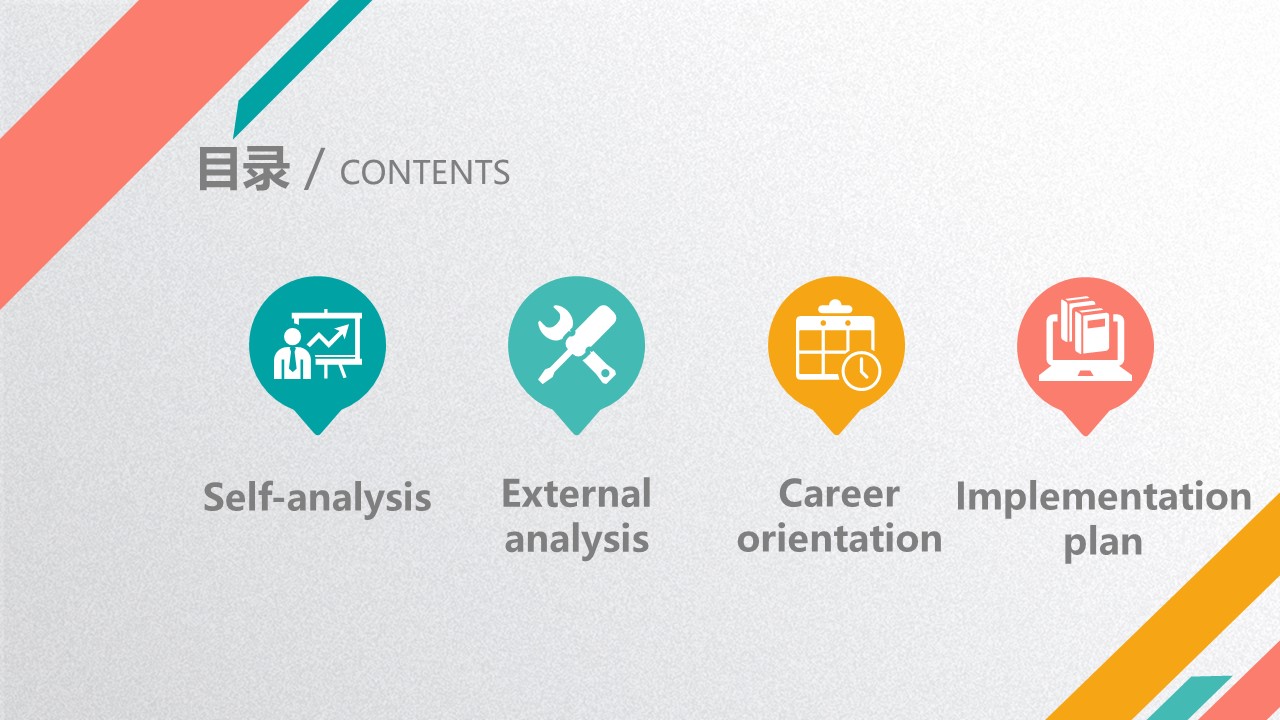 目录 / CONTENTS

Self-analysis

External analysis

Career orientation

Implementation plan